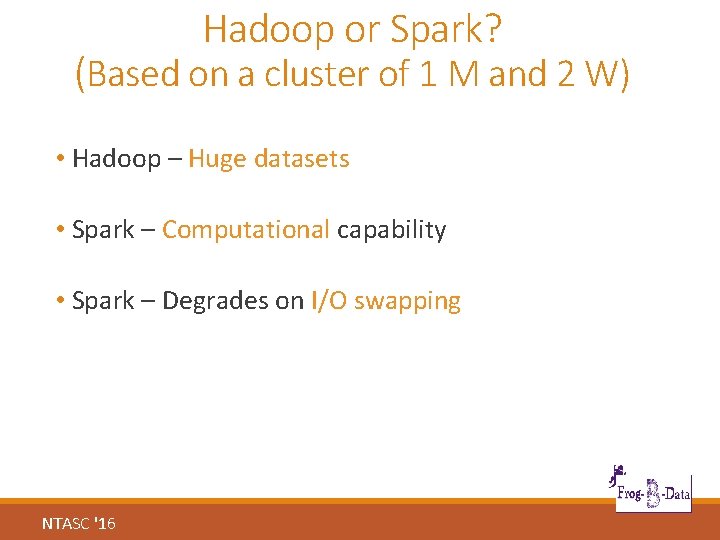 Hadoop or Spark?
(Based on a cluster of 1 M and 2 W)

• Hadoop – Huge datasets

• Spark – Computational capability

• Spark – Degrades on I/O swapping

Frog-B-Data

NTASC '16